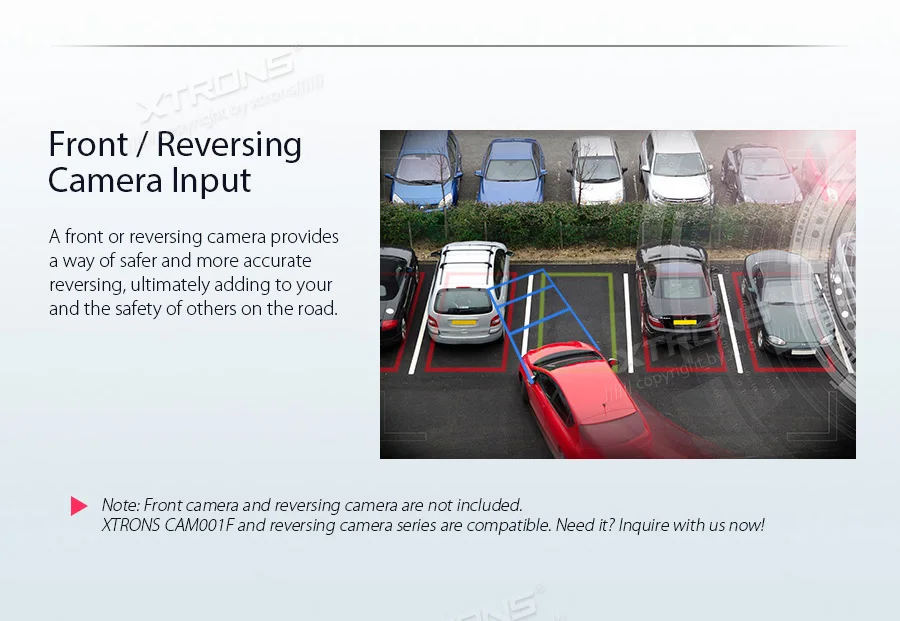 XTRONS
copyright by xtrons

Front / Reversing Camera Input

A front or reversing camera provides a way of safer and more accurate reversing, ultimately adding to your and the safety of others on the road.

XTRONS
copyright by

Note: Front camera and reversing camera are not included.
XTRONS CAM001F and reversing camera series are compatible. Need it? Inquire with us now!

XTRONS